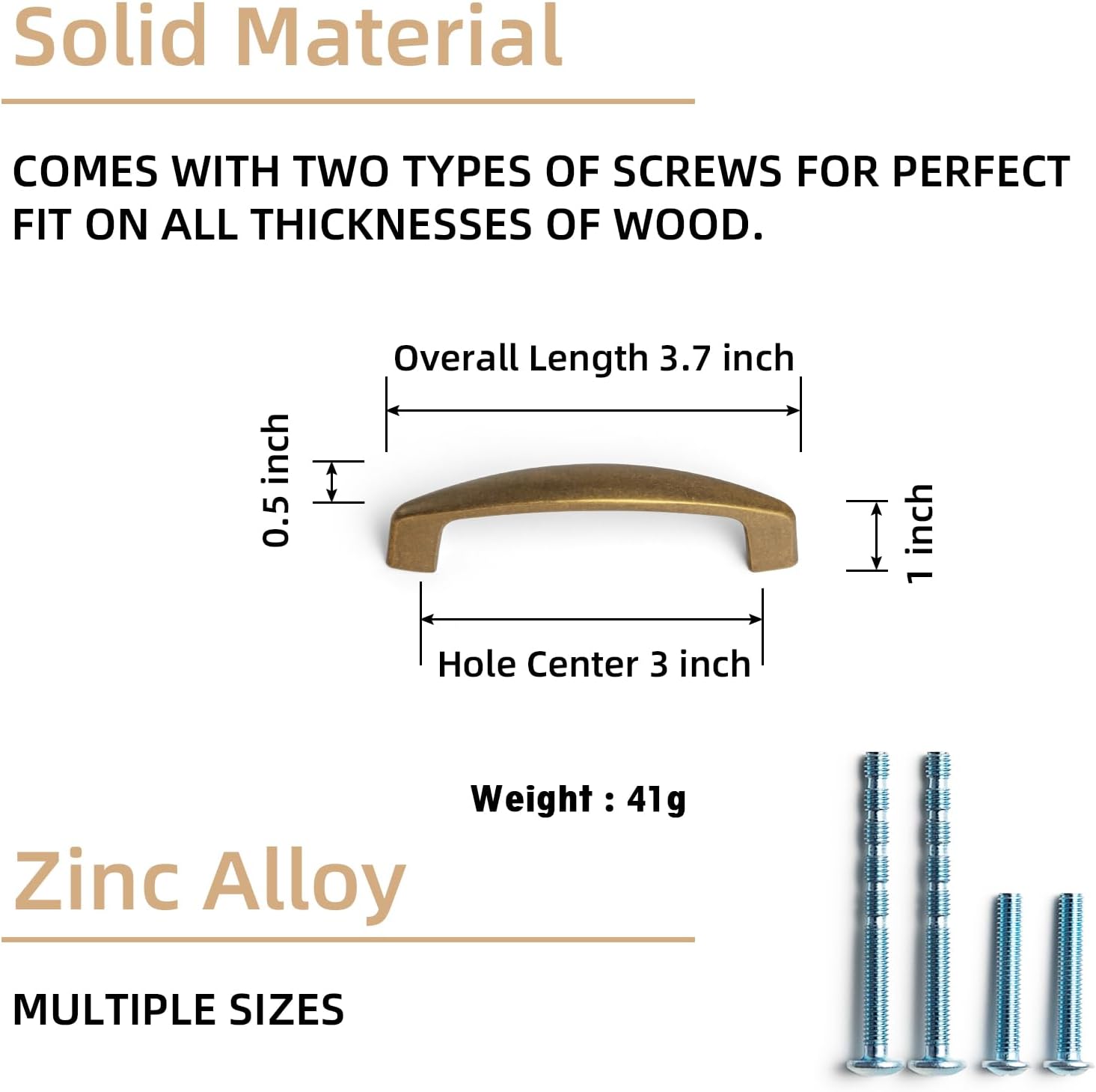 Solid Material

COMES WITH TWO TYPES OF SCREWS FOR PERFECT FIT ON ALL THICKNESSES OF WOOD.

Overall Length 3.7 inch

0.5 inch

1 inch

Hole Center 3 inch

Weight : 41g

Zinc Alloy

MULTIPLE SIZES